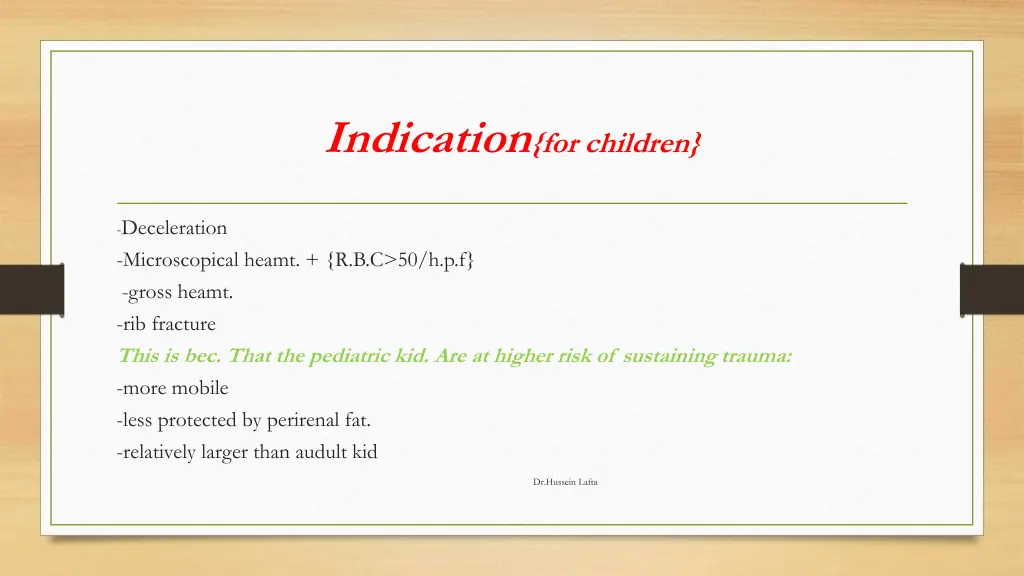 Indication{for children}

-Deceleration
-Microscopical heamt. + {R.B.C>50/h.p.f}
-gross heamt.
-rib fracture
This is bec. That the pediatric kid. Are at higher risk of sustaining trauma:
-more mobile
-less protected by perirenal fat.
-relatively larger than audult kid

Dr.Hussein Lafta